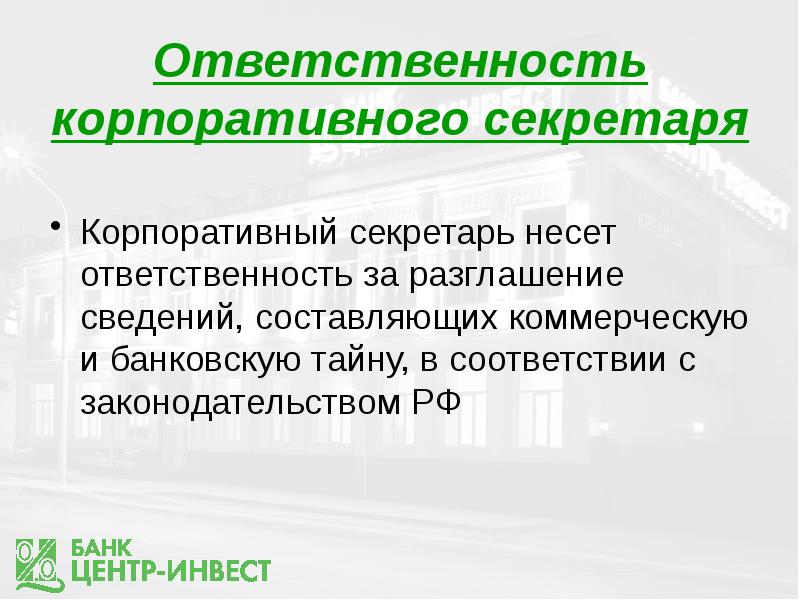 Ответственность корпоративного секретаря

• Корпоративный секретарь несет ответственность за разглашение сведений, составляющих коммерческую и банковскую тайну, в соответствии с законодательством РФ

БАНК ЦЕНТР-ИНВЕСТ